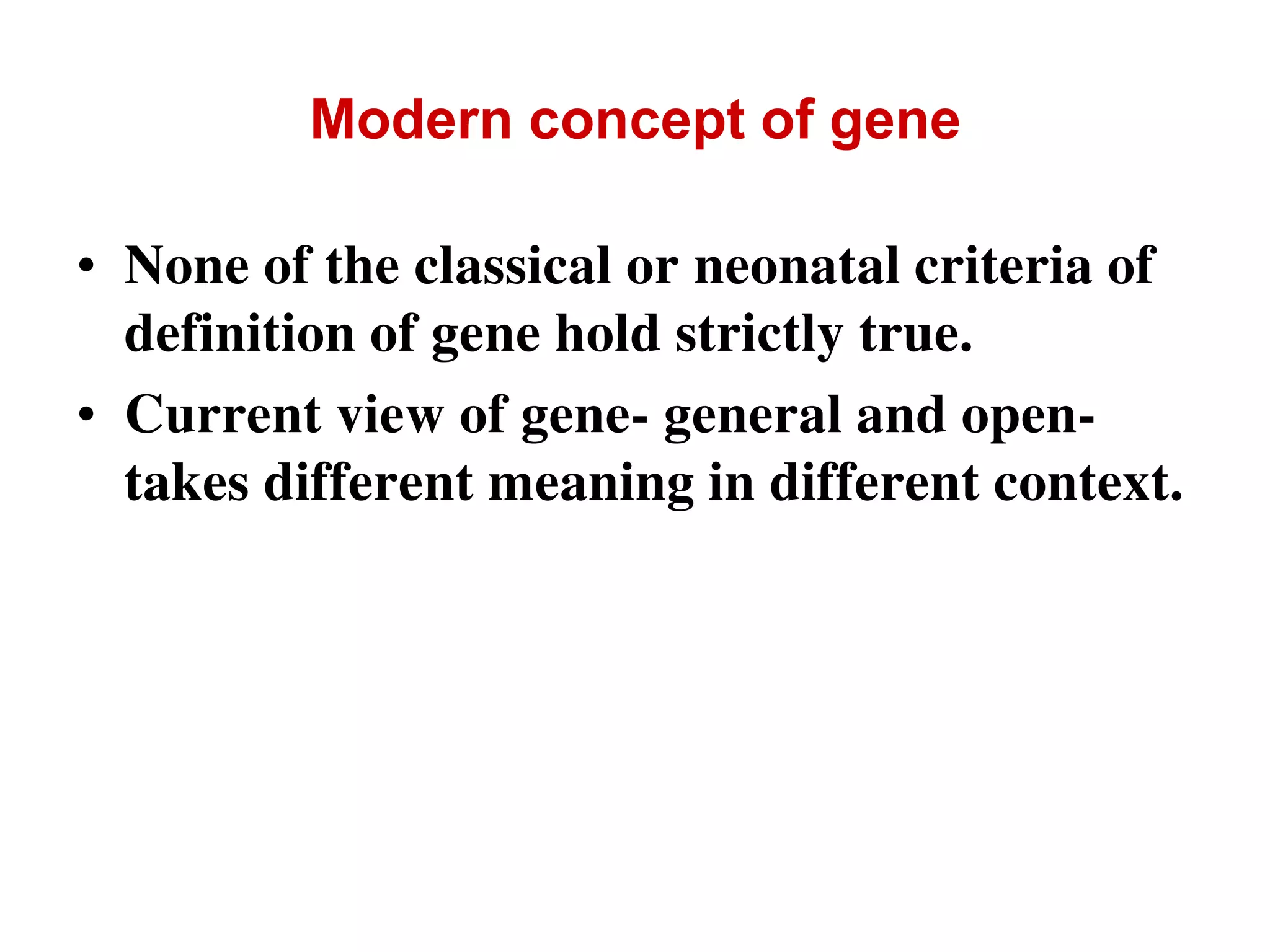 Modern concept of gene

• None of the classical or neonatal criteria of definition of gene hold strictly true.
• Current view of gene- general and open- takes different meaning in different context.